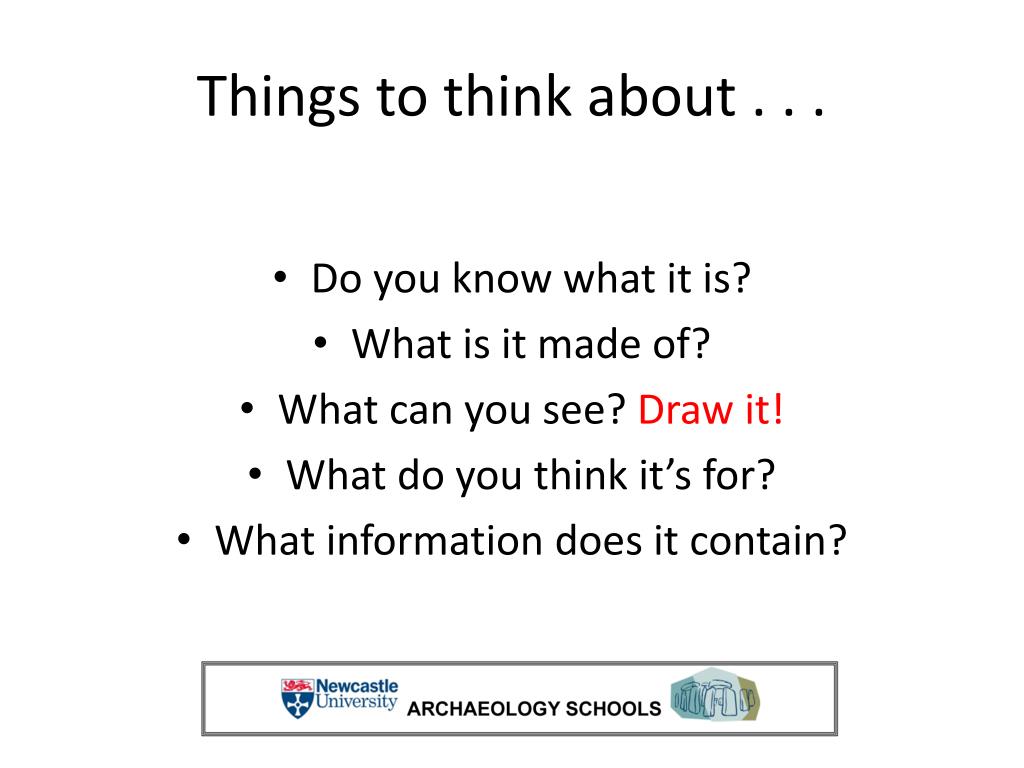 Things to think about . . .

• Do you know what it is?
• What is it made of?
• What can you see? Draw it!
• What do you think it's for?
• What information does it contain?

Newcastle University ARCHAEOLOGY SCHOOLS